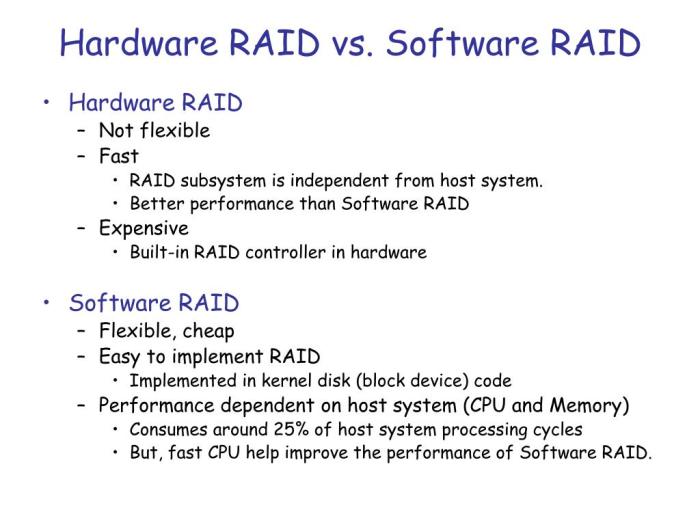 Hardware RAID vs. Software RAID

• Hardware RAID
– Not flexible
– Fast
• RAID subsystem is independent from host system.
• Better performance than Software RAID
– Expensive
• Built-in RAID controller in hardware

• Software RAID
– Flexible, cheap
– Easy to implement RAID
• Implemented in kernel disk (block device) code
– Performance dependent on host system (CPU and Memory)
• Consumes around 25% of host system processing cycles
• But, fast CPU help improve the performance of Software RAID.